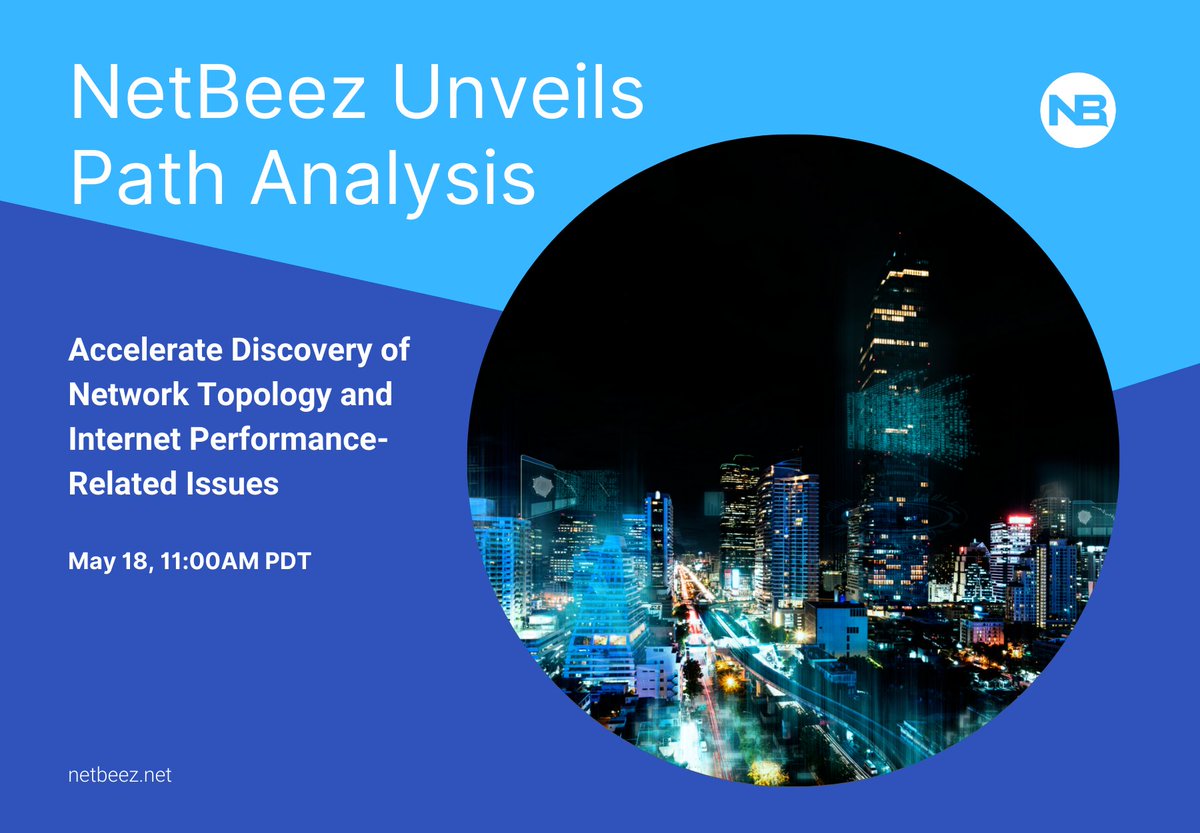 NetBeez Unveils Path Analysis

NB

Accelerate Discovery of Network Topology and Internet Performance-Related Issues

May 18, 11:00AM PDT

netbeez.net